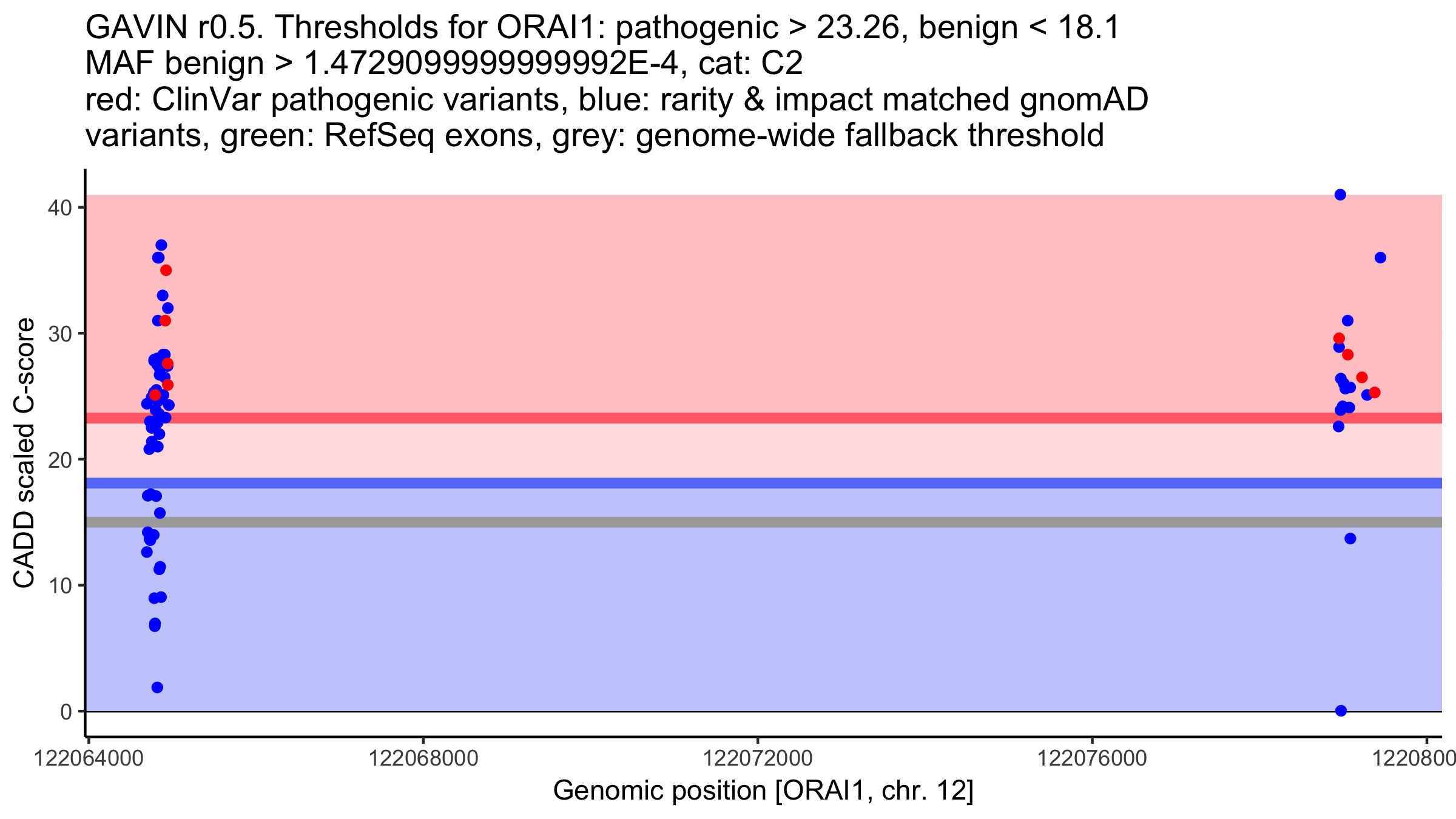 GAVIN r0.5. Thresholds for ORAI1: pathogenic > 23.26, benign < 18.1
MAF benign > 1.4729099999999992E-4, cat: C2
red: ClinVar pathogenic variants, blue: rarity & impact matched gnomAD variants, green: RefSeq exons, grey: genome-wide fallback threshold

CADD scaled C-score

40
30
20
10
0

122064000
122068000
122072000
122076000
1220800

Genomic position [ORAI1, chr. 12]